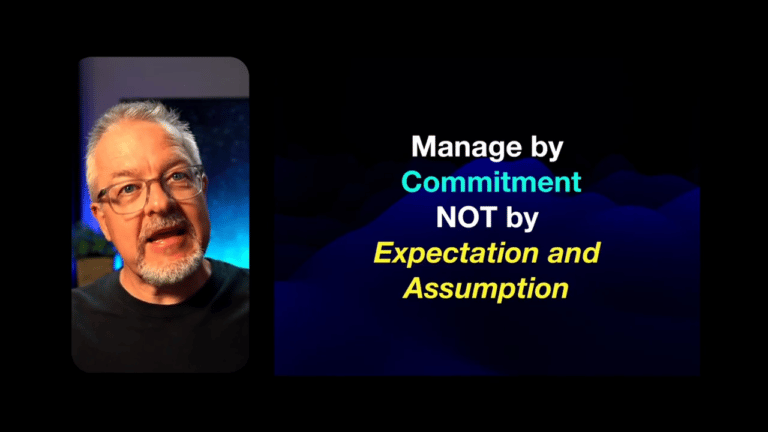 Manage by
Commitment
NOT by
Expectation and
Assumption